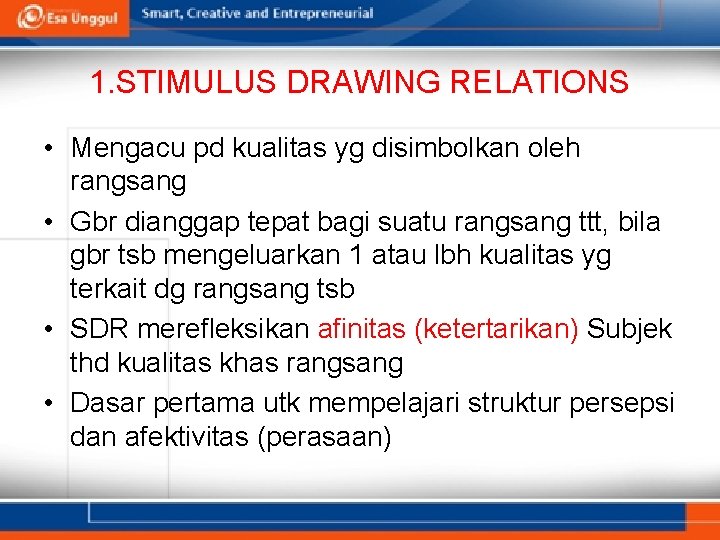 Esa Unggul Smart, Creative and Entrepreneurial

1.STIMULUS DRAWING RELATIONS

• Mengacu pd kualitas yg disimbolkan oleh rangsang
• Gbr dianggap tepat bagi suatu rangsang ttt, bila gbr tsb mengeluarkan 1 atau lbh kualitas yg terkait dg rangsang tsb
• SDR merefleksikan afinitas (ketertarikan) Subjek thd kualitas khas rangsang
• Dasar pertama utk mempelajari struktur persepsi dan afektivitas (perasaan)